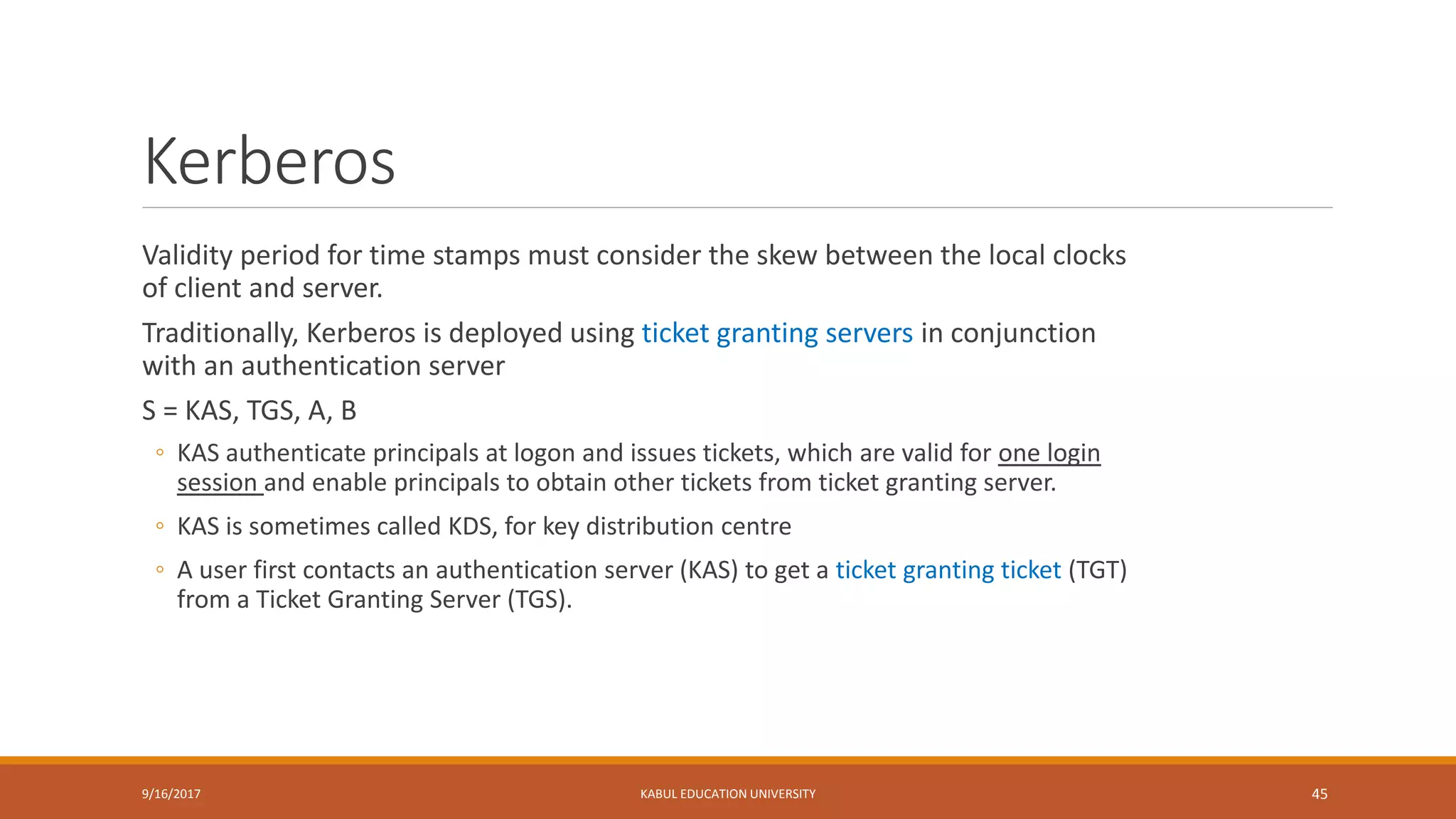 Kerberos

Validity period for time stamps must consider the skew between the local clocks of client and server.

Traditionally, Kerberos is deployed using ticket granting servers in conjunction with an authentication server

S = KAS, TGS, A, B

◦ KAS authenticate principals at logon and issues tickets, which are valid for one login session and enable principals to obtain other tickets from ticket granting server.

◦ KAS is sometimes called KDS, for key distribution centre

◦ A user first contacts an authentication server (KAS) to get a ticket granting ticket (TGT) from a Ticket Granting Server (TGS).

9/16/2017

KABUL EDUCATION UNIVERSITY

45